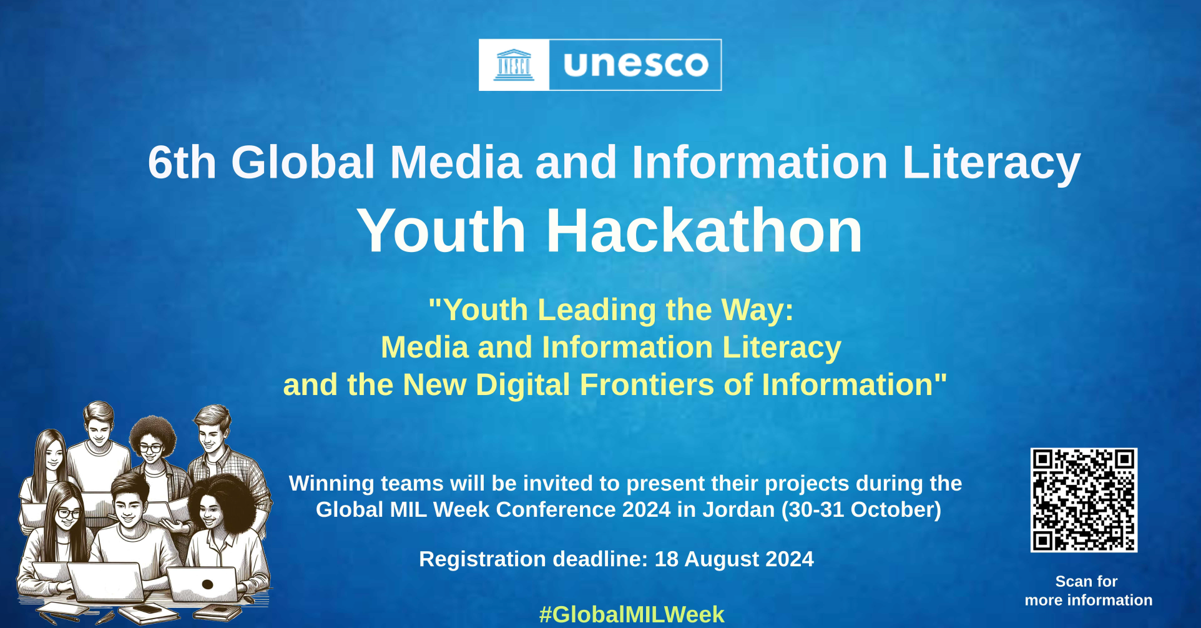 unesco

6th Global Media and Information Literacy
Youth Hackathon

"Youth Leading the Way:
Media and Information Literacy
and the New Digital Frontiers of Information"

Winning teams will be invited to present their projects during the Global MIL Week Conference 2024 in Jordan (30-31 October)

Registration deadline: 18 August 2024

#GlobalMILWeek

Scan for more information